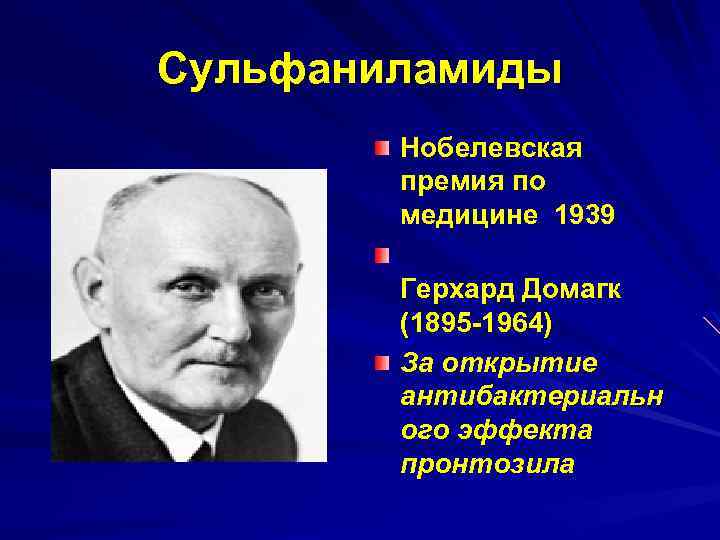 Сульфаниламиды

Нобелевская премия по медицине 1939

Герхард Домагк (1895-1964)

За открытие антибактериальн ого эффекта пронтозила